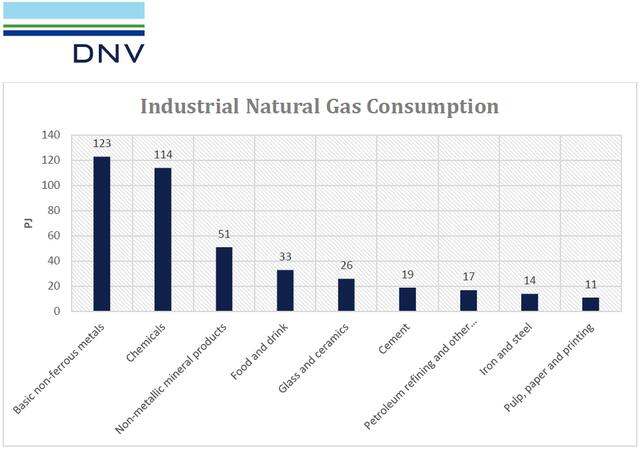 DNV

Industrial Natural Gas Consumption

PJ

140
120
100
80
60
40
20
0

123
114
51
33
26
19
17
14
11

Basic non-ferrous metals
Chemicals
Non-metallic mineral products
Food and drink
Glass and ceramics
Cement
Petroleum refining and other...
Iron and steel
Pulp, paper and printing